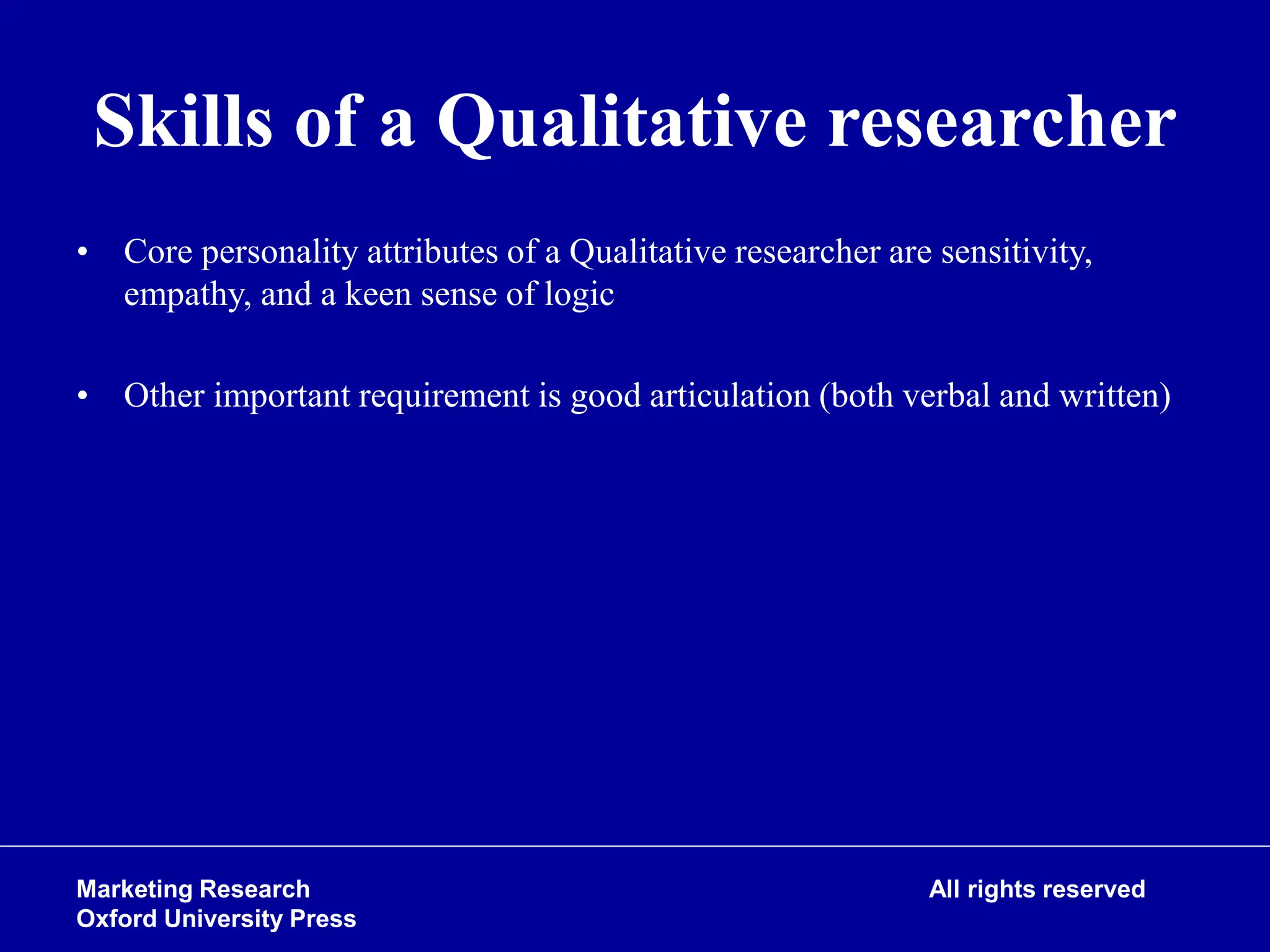 Skills of a Qualitative researcher

• Core personality attributes of a Qualitative researcher are sensitivity, empathy, and a keen sense of logic

• Other important requirement is good articulation (both verbal and written)

Marketing Research
Oxford University Press

All rights reserved